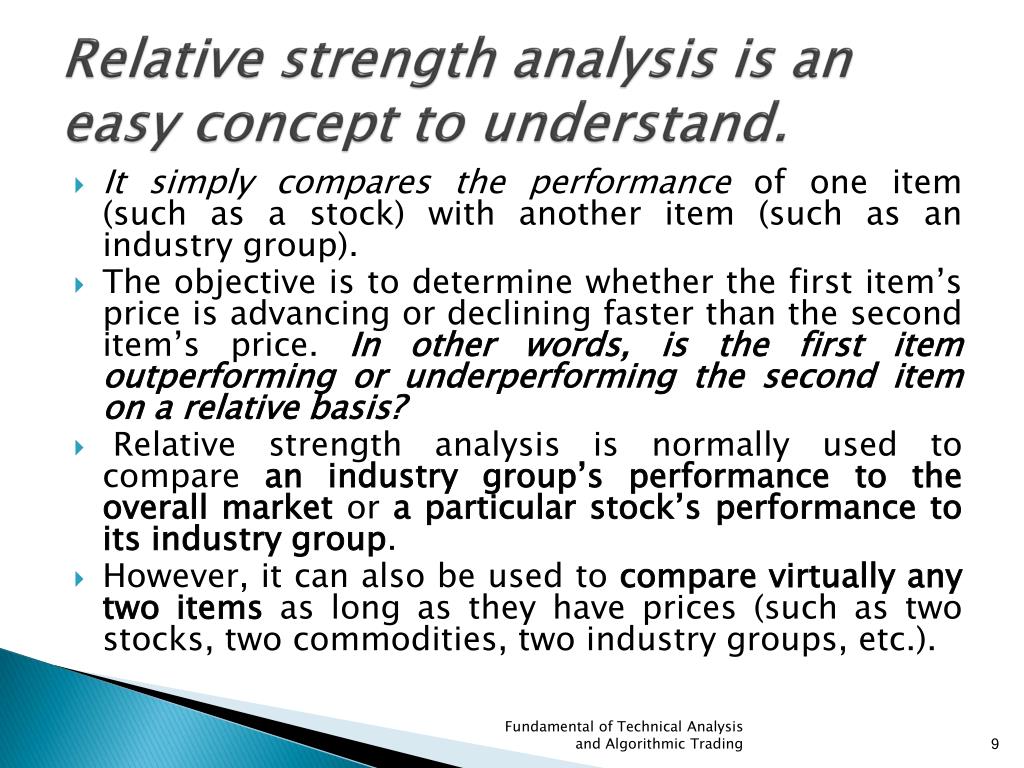 Relative strength analysis is an easy concept to understand.

It simply compares the performance of one item (such as a stock) with another item (such as an industry group).

The objective is to determine whether the first item's price is advancing or declining faster than the second item's price. In other words, is the first item outperforming or underperforming the second item on a relative basis?

Relative strength analysis is normally used to compare an industry group's performance to the overall market or a particular stock's performance to its industry group.

However, it can also be used to compare virtually any two items as long as they have prices (such as two stocks, two commodities, two industry groups, etc.).

Fundamental of Technical Analysis and Algorithmic Trading

9